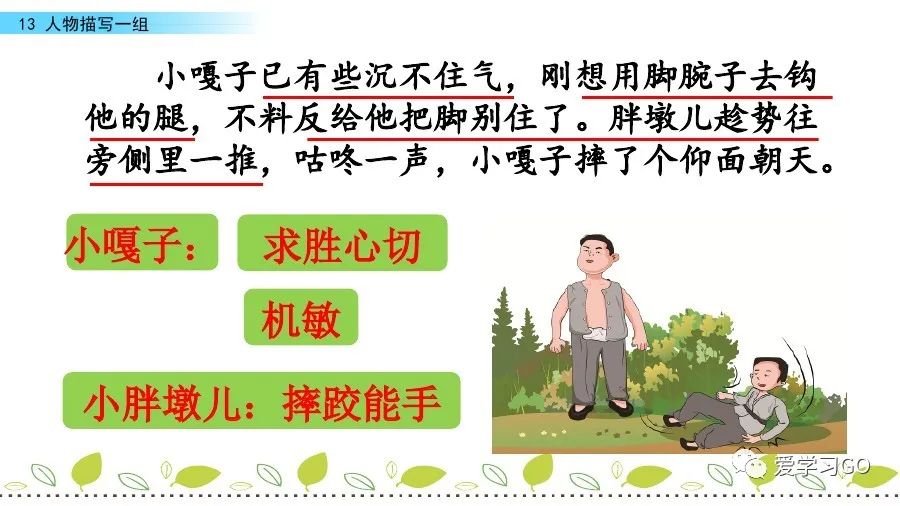 13 人物描写一组

小嘎子已有些沉不住气，刚想用脚腕子去钩他的腿，不料反给他把脚别住了。胖墩儿趁势往旁侧里一推，咕咚一声，小嘎子摔了个仰面朝天。

小嘎子： 求胜心切

机敏

小胖墩儿：摔跤能手

爱学习GO